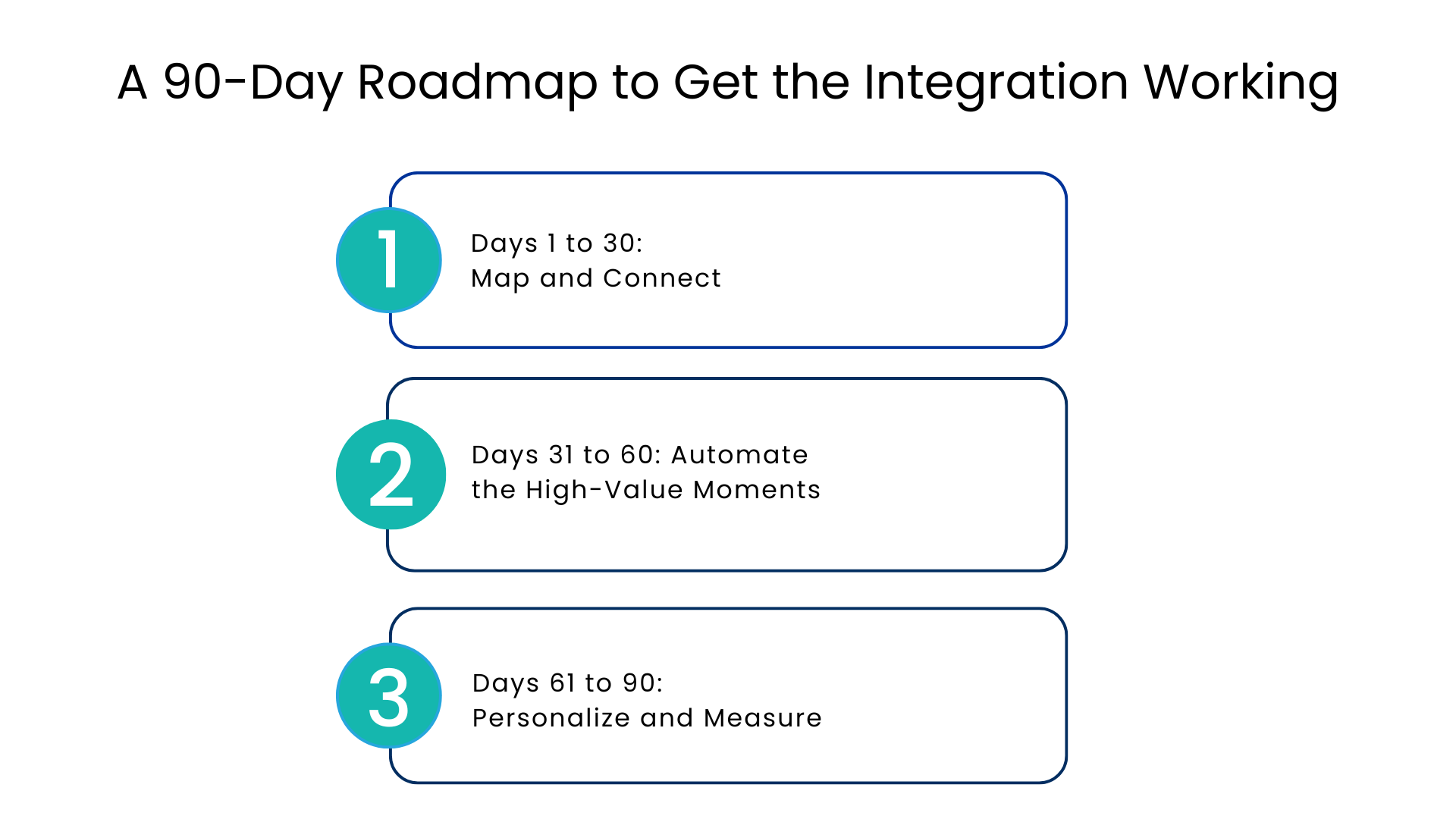 A 90-Day Roadmap to Get the Integration Working

1
Days 1 to 30:
Map and Connect

2
Days 31 to 60: Automate the High-Value Moments

3
Days 61 to 90:
Personalize and Measure